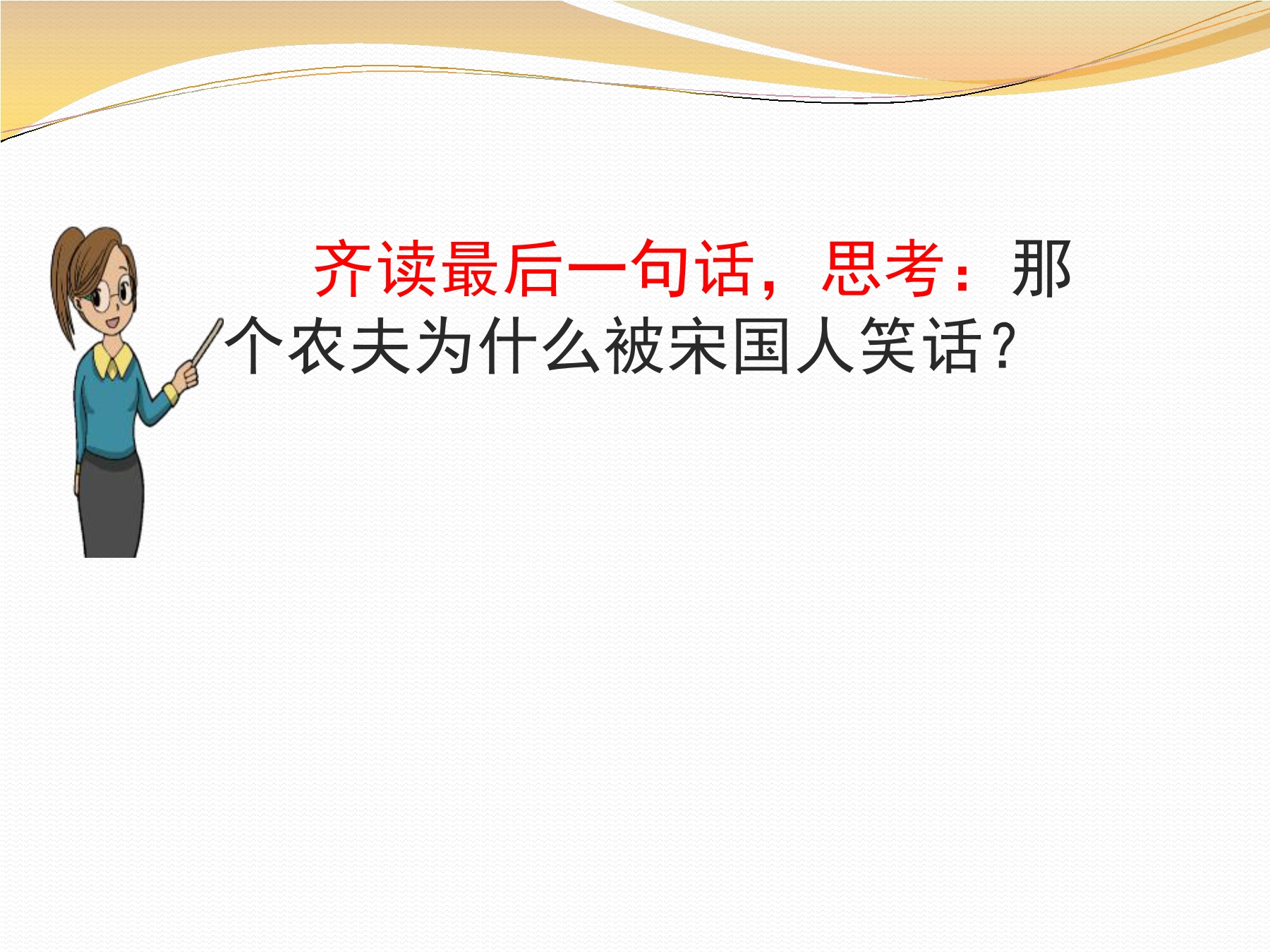 齐读最后一句话，思考：那个农夫为什么被宋国人笑话？